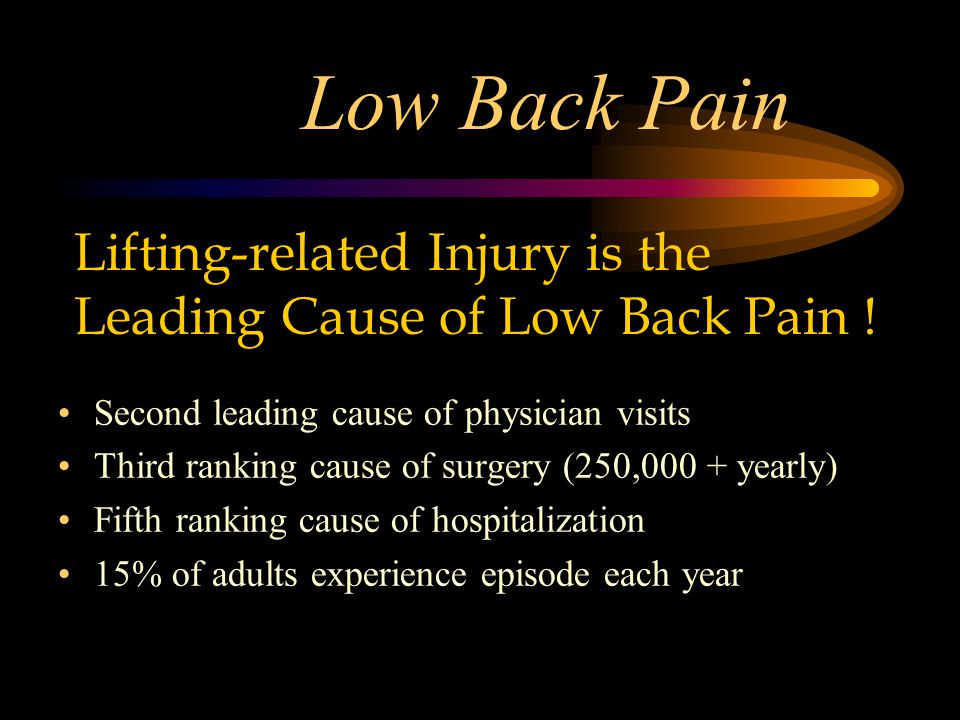 Low Back Pain

Lifting-related Injury is the Leading Cause of Low Back Pain !

• Second leading cause of physician visits
• Third ranking cause of surgery (250,000 + yearly)
• Fifth ranking cause of hospitalization
• 15% of adults experience episode each year